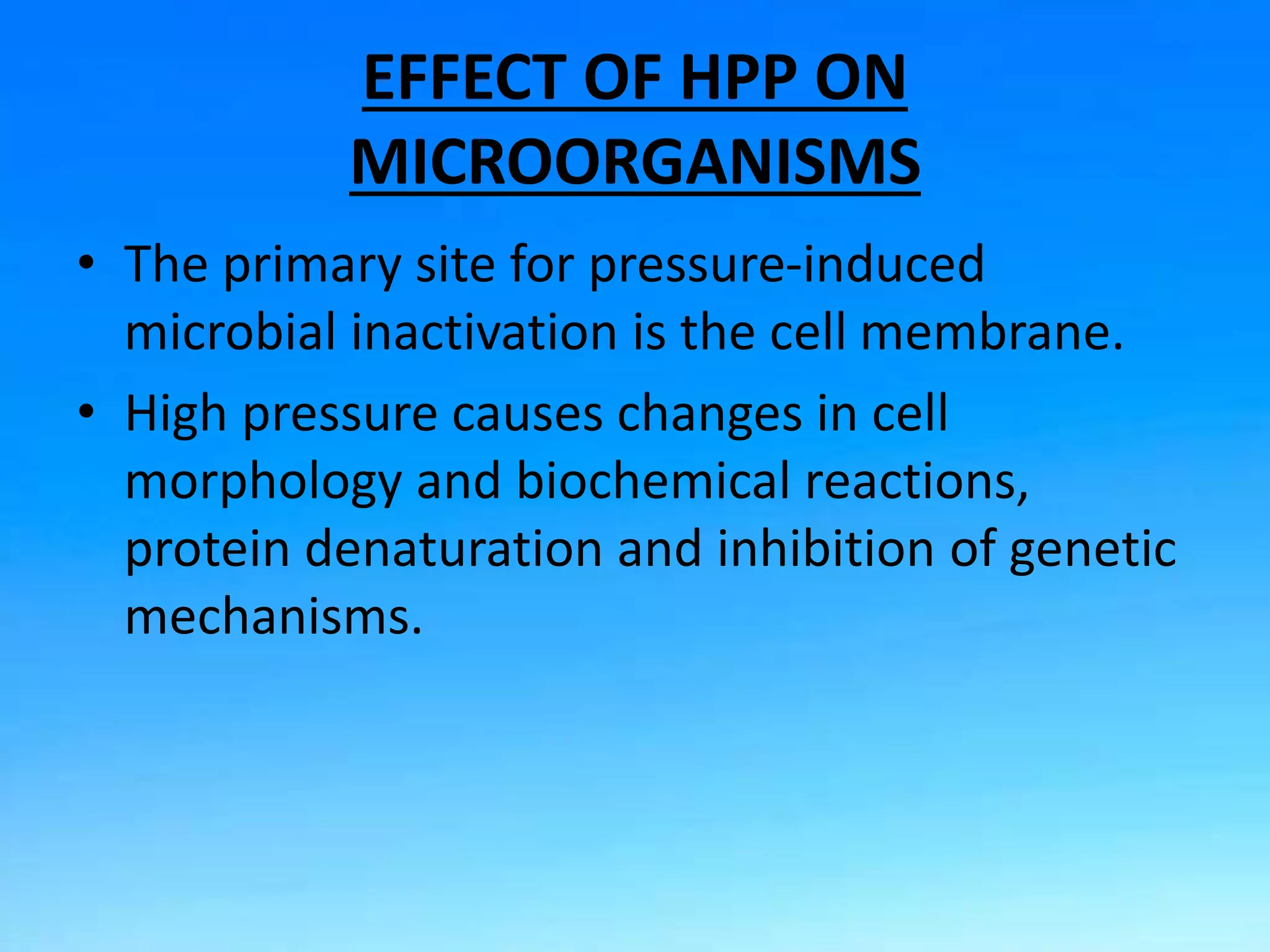 EFFECT OF HPP ON MICROORGANISMS

• The primary site for pressure-induced microbial inactivation is the cell membrane.
• High pressure causes changes in cell morphology and biochemical reactions, protein denaturation and inhibition of genetic mechanisms.